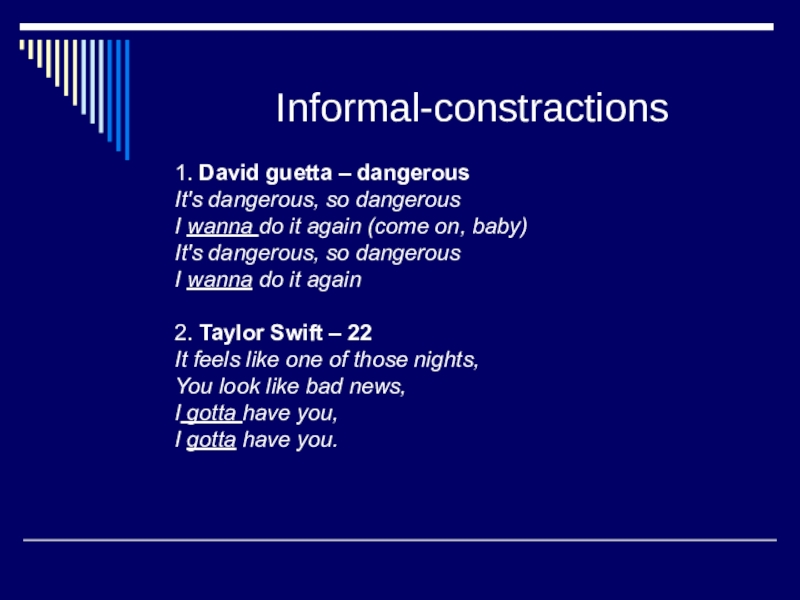 Informal-constractions

1. David guetta – dangerous
It's dangerous, so dangerous
I wanna do it again (come on, baby)
It's dangerous, so dangerous
I wanna do it again

2. Taylor Swift – 22
It feels like one of those nights,
You look like bad news,
I gotta have you,
I gotta have you.